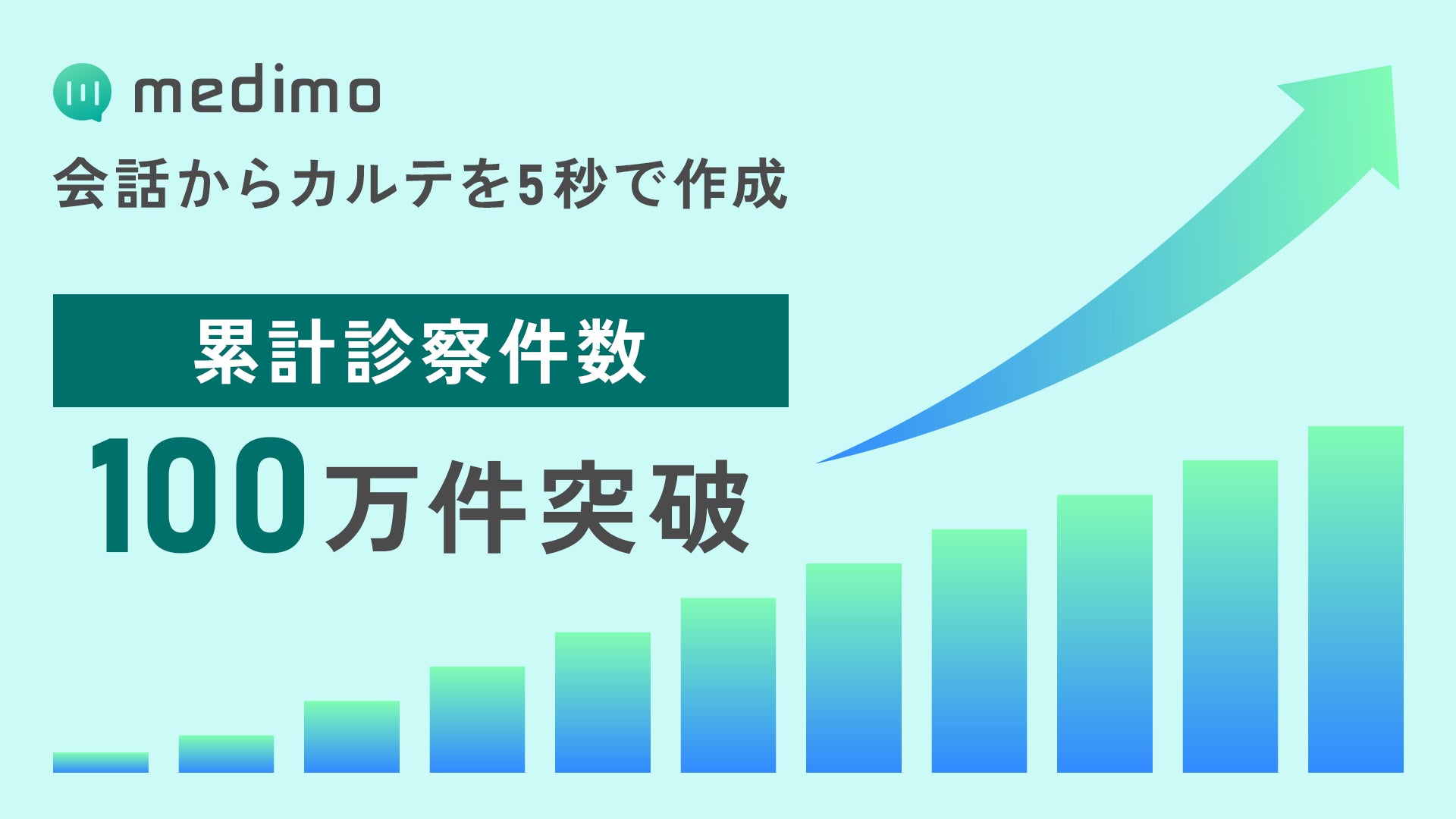 medimo

会話からカルテを5秒で作成

累計診察件数

100万件突破